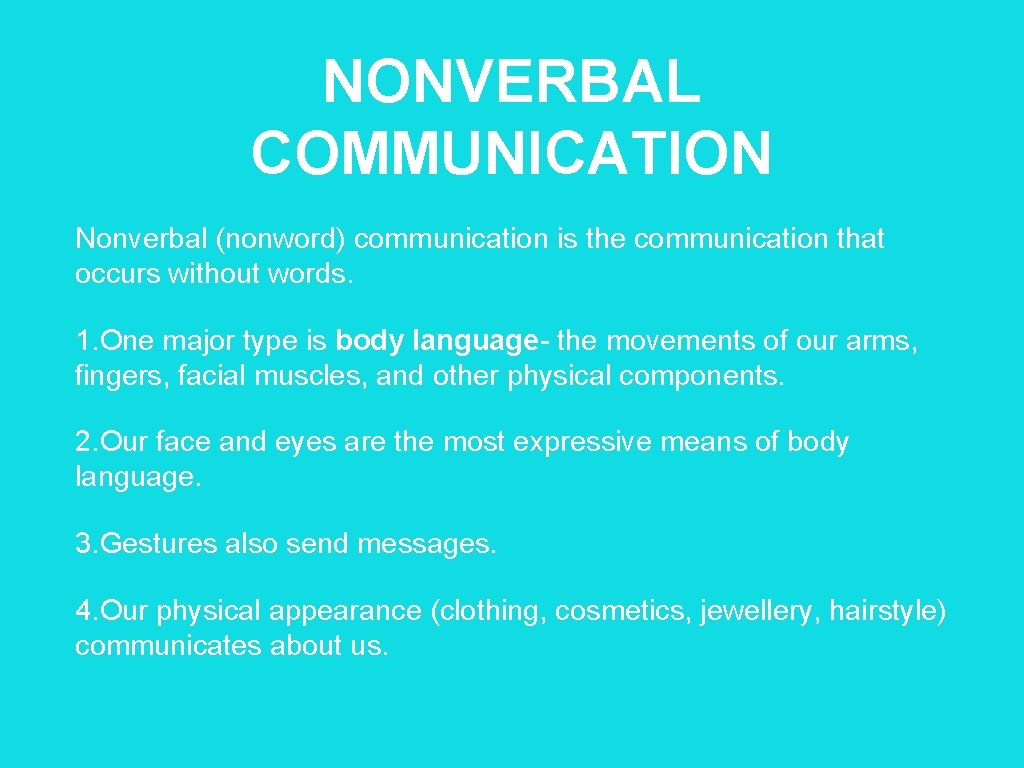 NONVERBAL COMMUNICATION

Nonverbal (nonword) communication is the communication that occurs without words.

1.One major type is body language- the movements of our arms, fingers, facial muscles, and other physical components.

2.Our face and eyes are the most expressive means of body language.

3.Gestures also send messages.

4.Our physical appearance (clothing, cosmetics, jewellery, hairstyle) communicates about us.